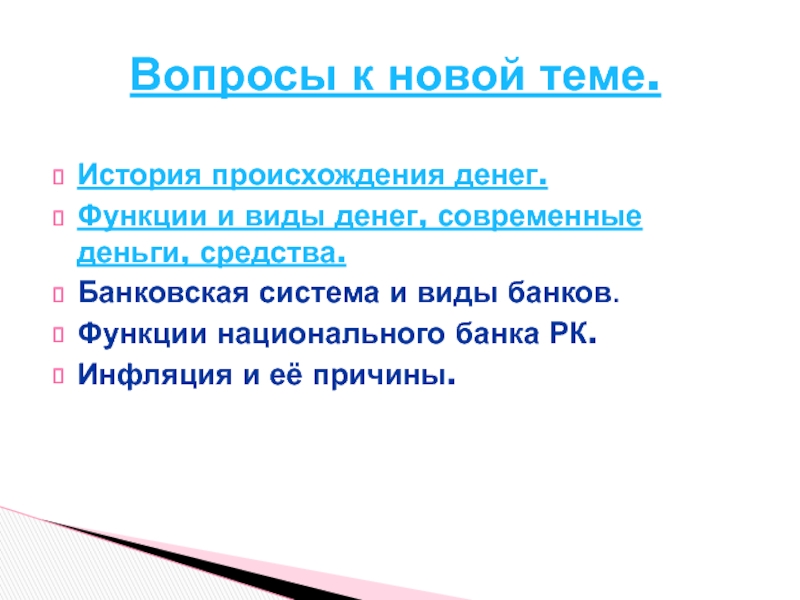 Вопросы к новой теме.

История происхождения денег.

Функции и виды денег, современные деньги, средства.

Банковская система и виды банков.

Функции национального банка РК.

Инфляция и её причины.